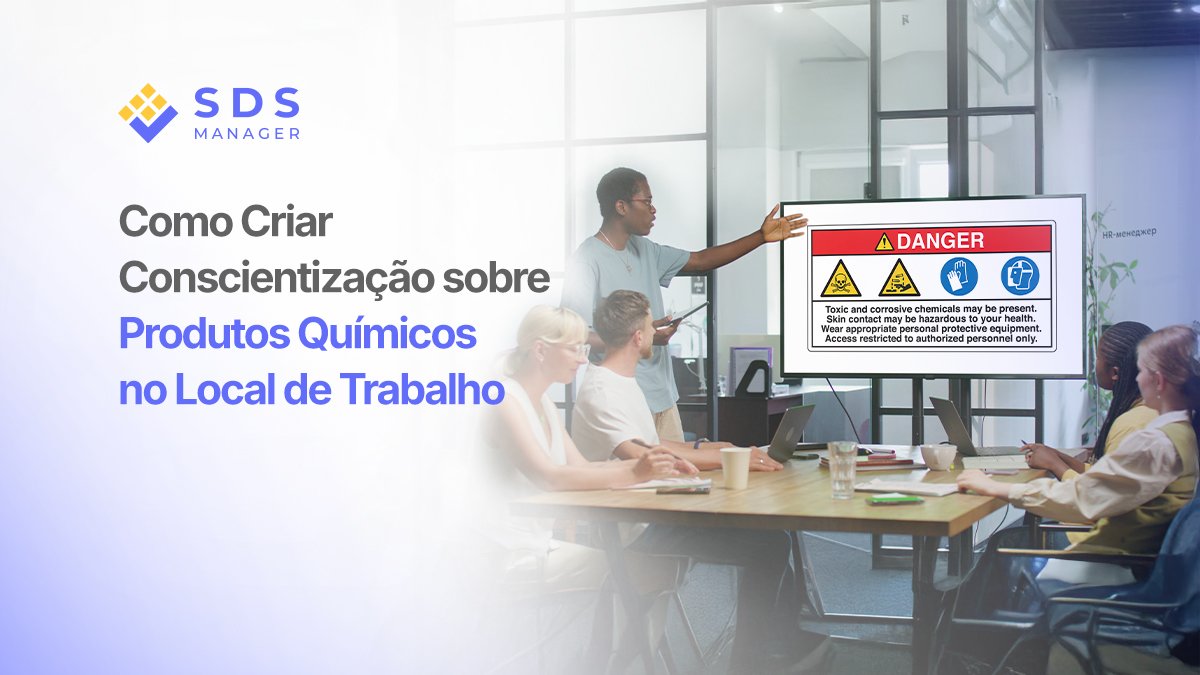 SDS
MANAGER

Como Criar Conscientização sobre Produtos Químicos no Local de Trabalho

DANGER

Toxic and corrosive chemicals may be present.
Skin contact may be hazardous to your health.
Wear appropriate personal protective equipment.
Access restricted to authorized personnel only.

HR-менеджер